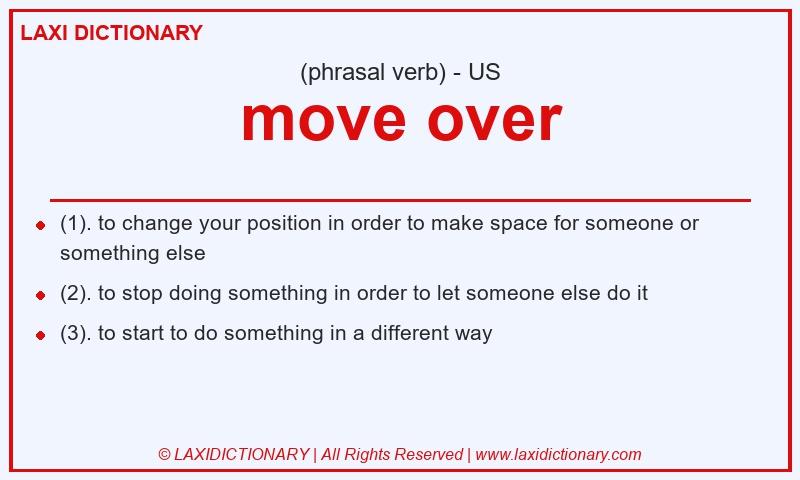 LAXI DICTIONARY

(phrasal verb) - US

move over

- (1). to change your position in order to make space for someone or something else
- (2). to stop doing something in order to let someone else do it
- (3). to start to do something in a different way

© LAXIDICTIONARY | All Rights Reserved | www.laxidictionary.com